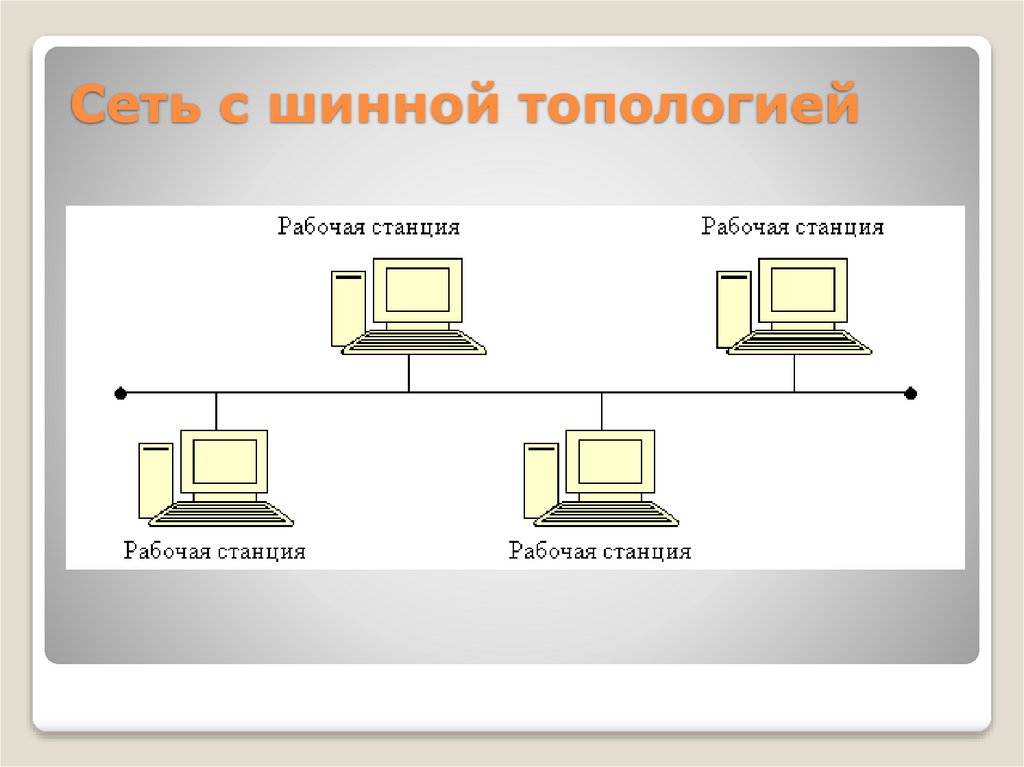 Сеть с шинной топологией

Рабочая станция

Рабочая станция

Рабочая станция

Рабочая станция